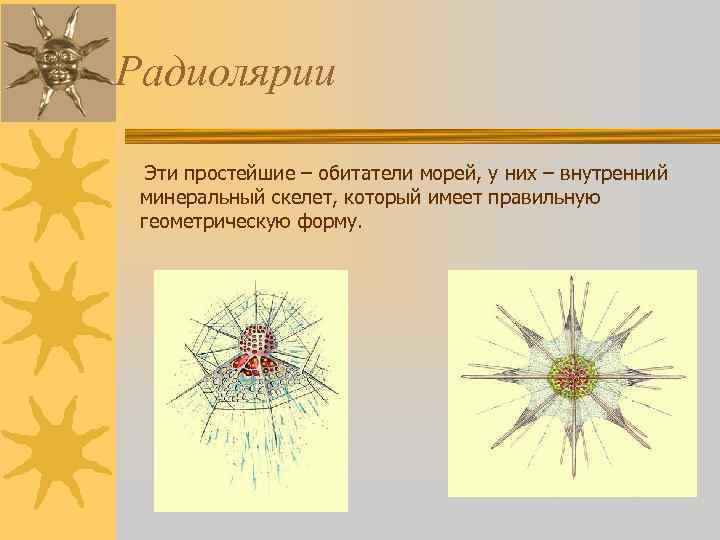 Радиолярии

Эти простейшие – обитатели морей, у них – внутренний минеральный скелет, который имеет правильную геометрическую форму.